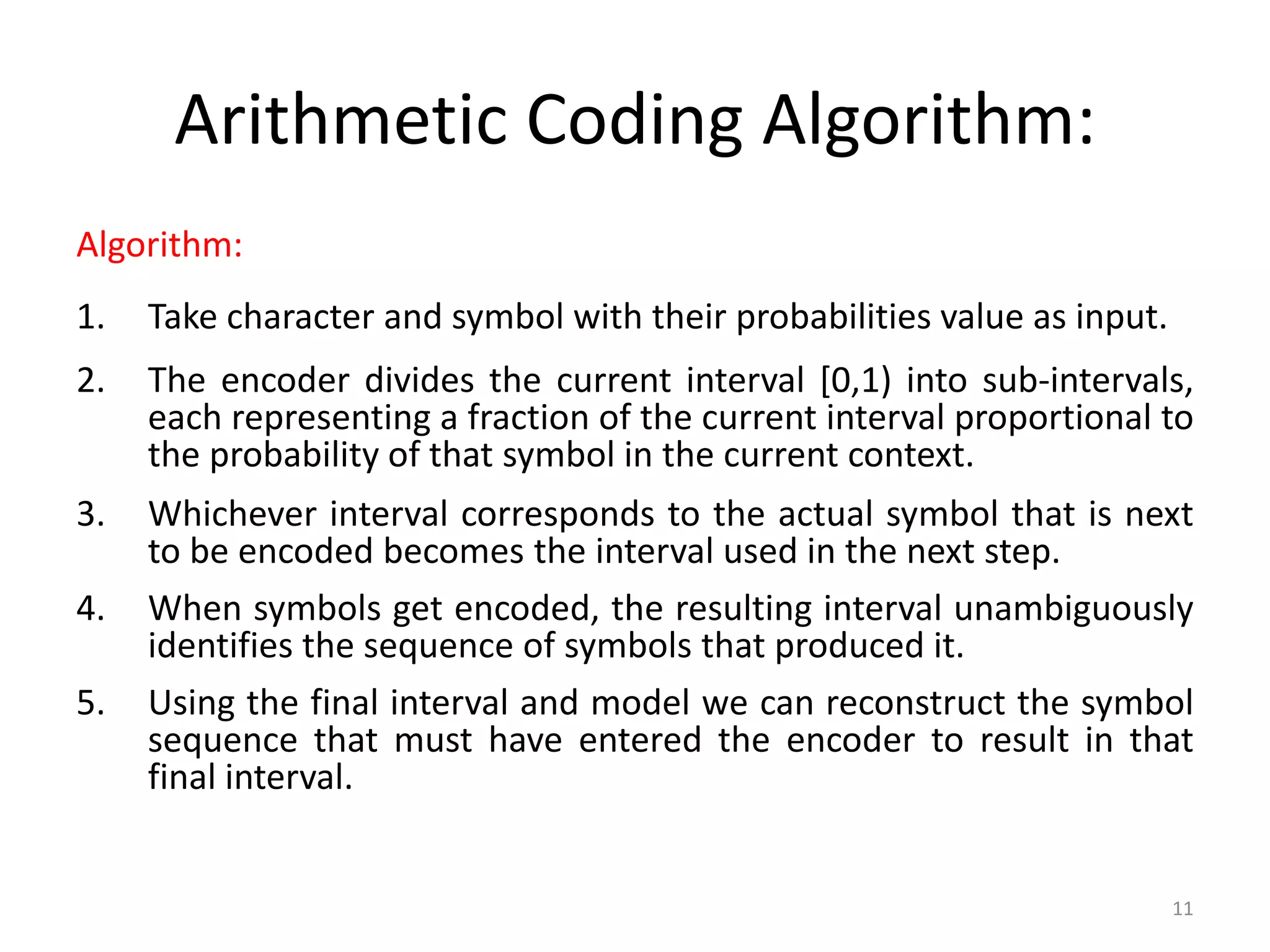 Arithmetic Coding Algorithm:

Algorithm:

1. Take character and symbol with their probabilities value as input.

2. The encoder divides the current interval [0,1) into sub-intervals, each representing a fraction of the current interval proportional to the probability of that symbol in the current context.

3. Whichever interval corresponds to the actual symbol that is next to be encoded becomes the interval used in the next step.

4. When symbols get encoded, the resulting interval unambiguously identifies the sequence of symbols that produced it.

5. Using the final interval and model we can reconstruct the symbol sequence that must have entered the encoder to result in that final interval.

11